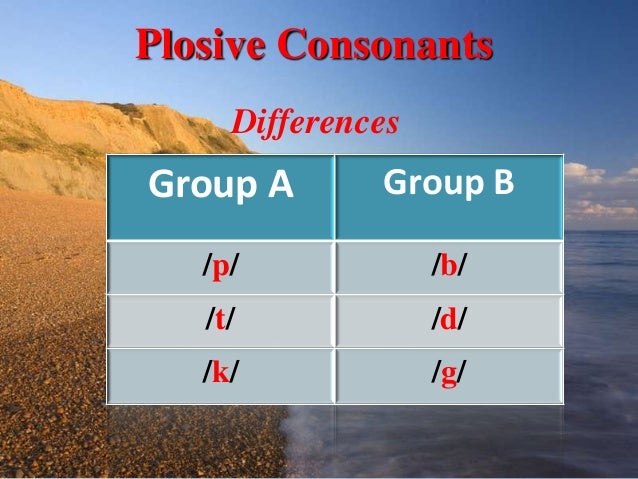 Plosive Consonants

Differences

| Group A | Group B |
|---|---|
| /p/ | /b/ |
| /t/ | /d/ |
| /k/ | /g/ |